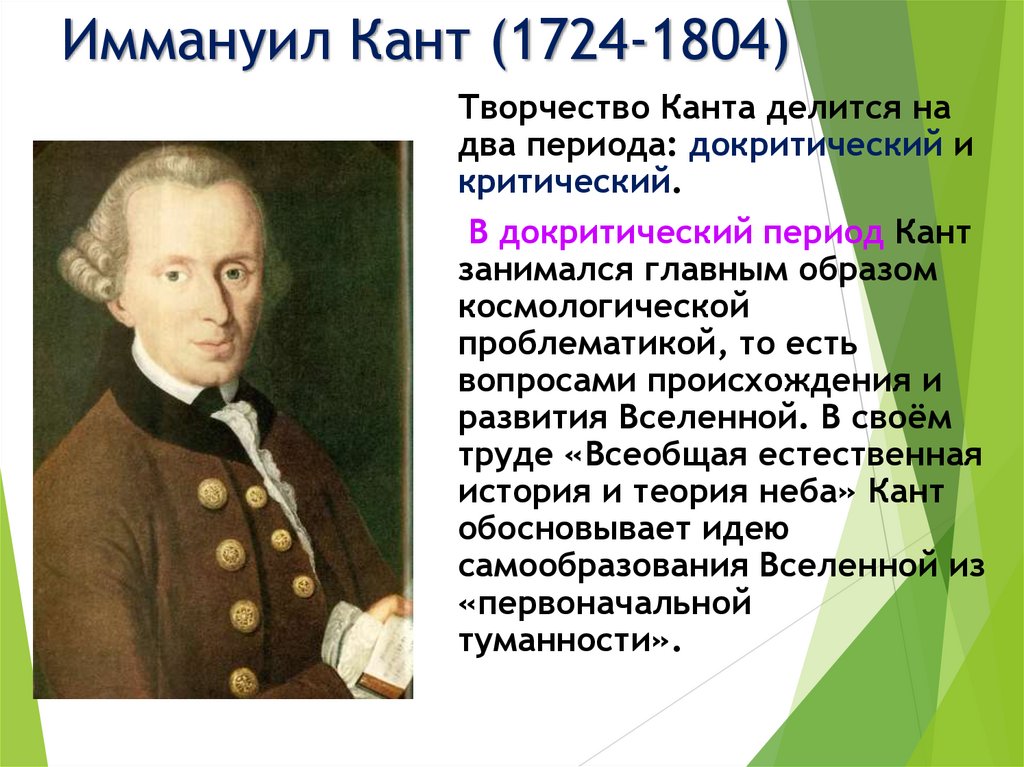 Иммануил Кант (1724-1804)

Творчество Канта делится на два периода: докритический и критический.

В докритический период Кант занимался главным образом космологической проблематикой, то есть вопросами происхождения и развития Вселенной. В своём труде «Всеобщая естественная история и теория неба» Кант обосновывает идею самообразования Вселенной из «первоначальной туманности».